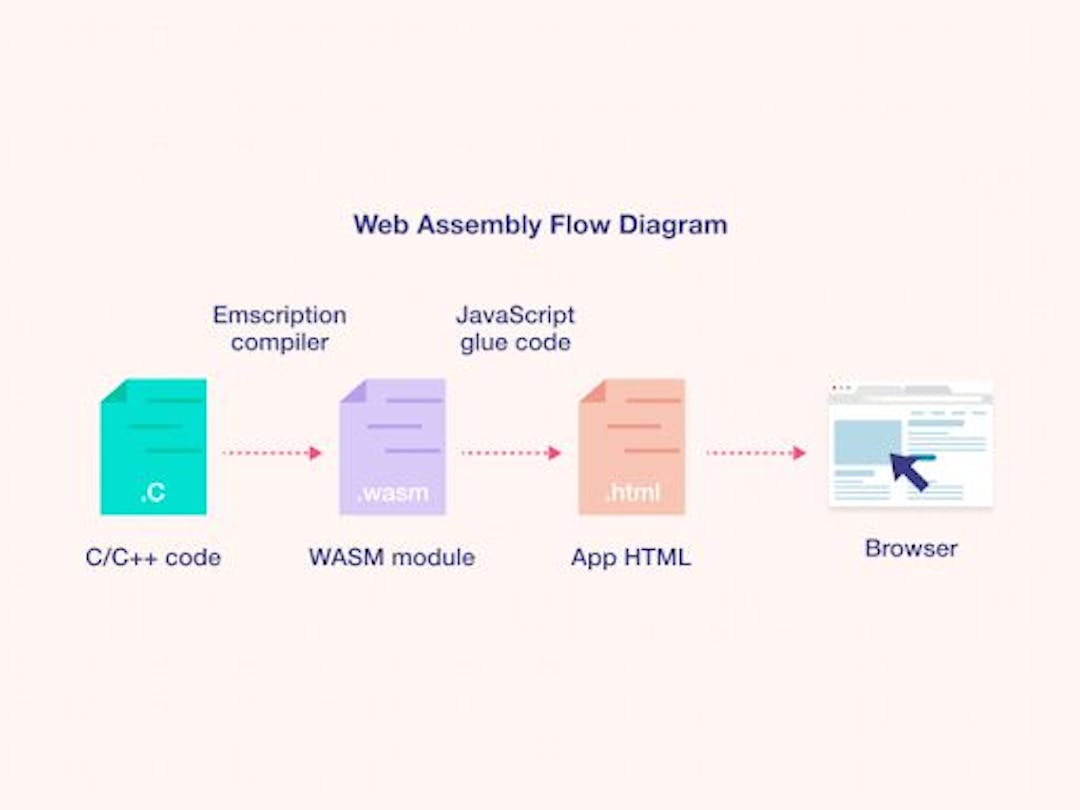 Web Assembly Flow Diagram

Emscription compiler

JavaScript glue code

.C

.wasm

.html

C/C++ code

WASM module

App HTML

Browser